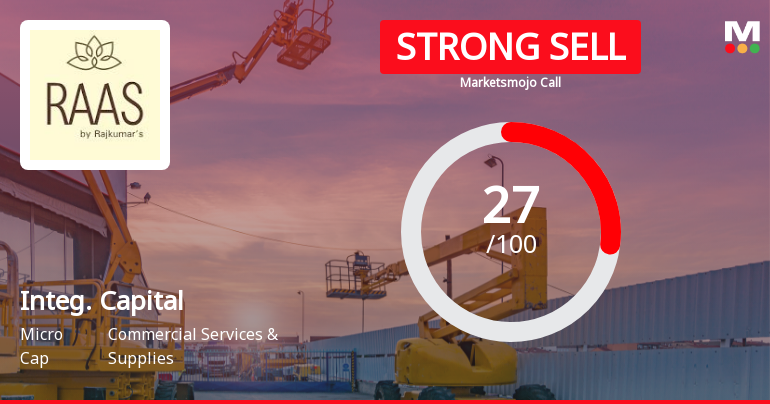 RAAS
by Rajkumar's

STRONG SELL
Marketsmojo Call

M

27
/100

Integ. Capital

Micro Cap

Commercial Services & Supplies